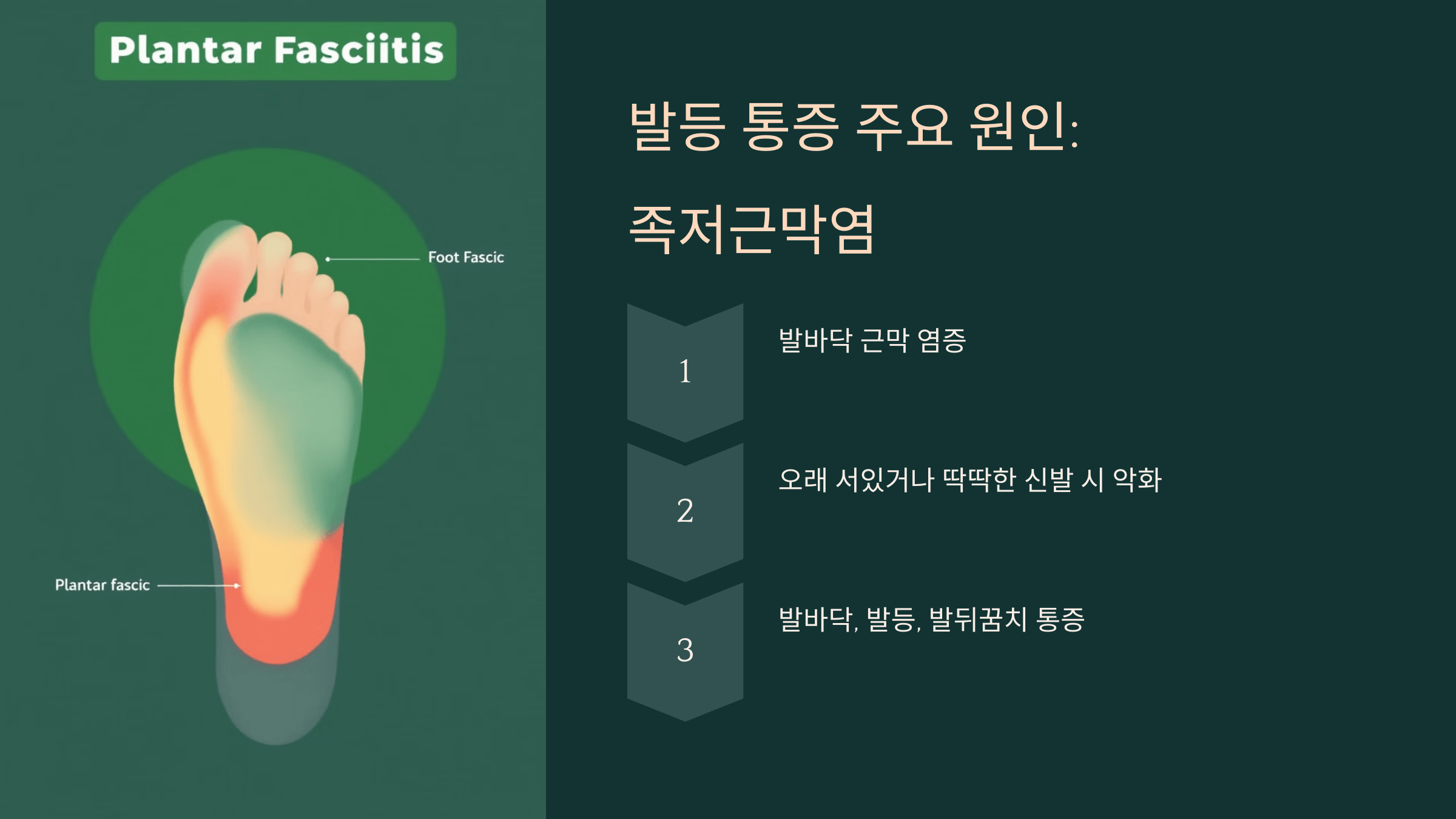 Plantar Fasciitis

Foot Fascic

Plantar fascic

발등 통증 주요 원인: 족저근막염

1

발바닥 근막 염증

2

오래 서있거나 딱딱한 신발 시 악화

3

발바닥, 발등, 발뒤꿈치 통증